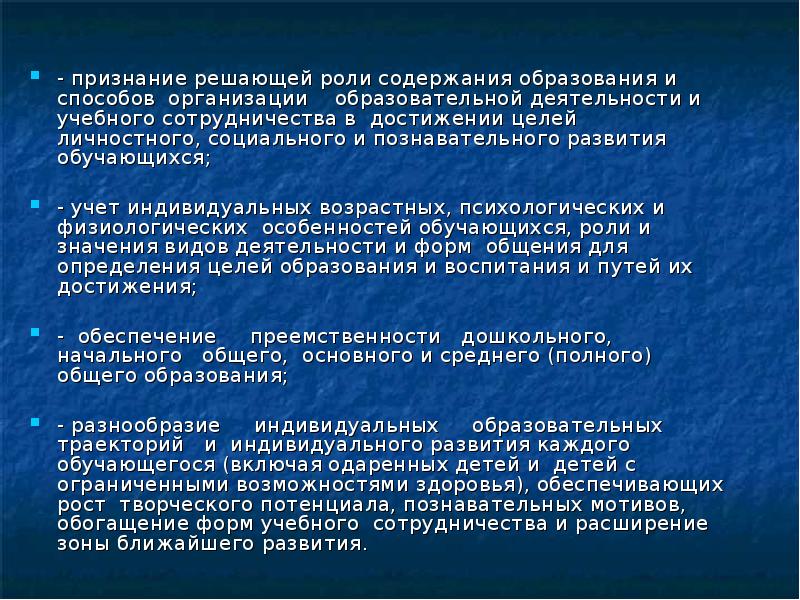 - признание решающей роли содержания образования и способов организации образовательной деятельности и учебного сотрудничества в достижении целей личностного, социального и познавательного развития обучающихся;

- учет индивидуальных возрастных, психологических и физиологических особенностей обучающихся, роли и значения видов деятельности и форм общения для определения целей образования и воспитания и путей их достижения;

- обеспечение преемственности дошкольного, начального общего, основного и среднего (полного) общего образования;

- разнообразие индивидуальных образовательных траекторий и индивидуального развития каждого обучающегося (включая одаренных детей и детей с ограниченными возможностями здоровья), обеспечивающих рост творческого потенциала, познавательных мотивов, обогащение форм учебного сотрудничества и расширение зоны ближайшего развития.